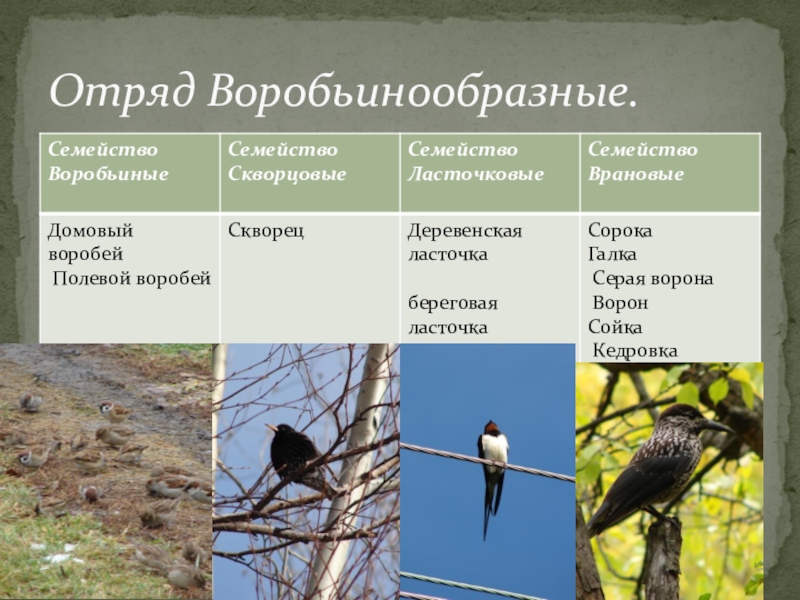 Отряд Воробьинообразные.

| Семейство Воробьиные | Семейство Скворцовые | Семейство Ласточковые | Семейство Врановые |
|---|---|---|---|
| Домовый воробей Полевой воробей | Скворец | Деревенская ласточка береговая ласточка | Сорока Галка Серая ворона Ворон Сойка Кедровка |